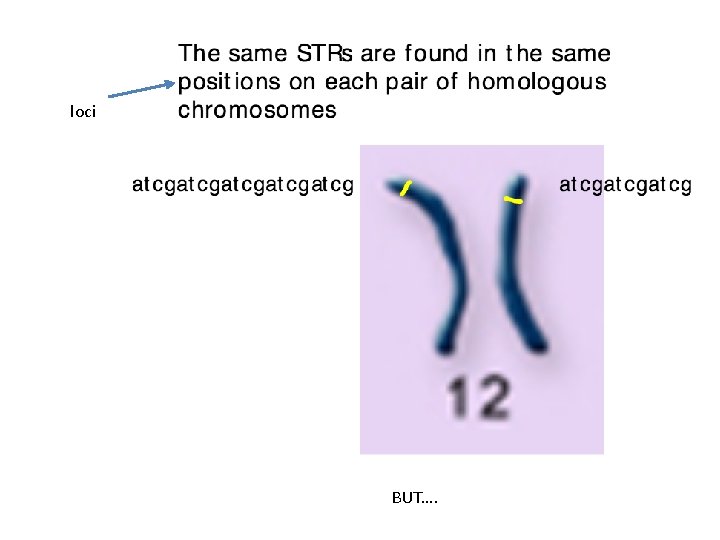 The same STRs are found in the same positions on each pair of homologous chromosomes

loci

atcgatcgatcgatcgatcg

atcgatcgatcg

12

BUT….